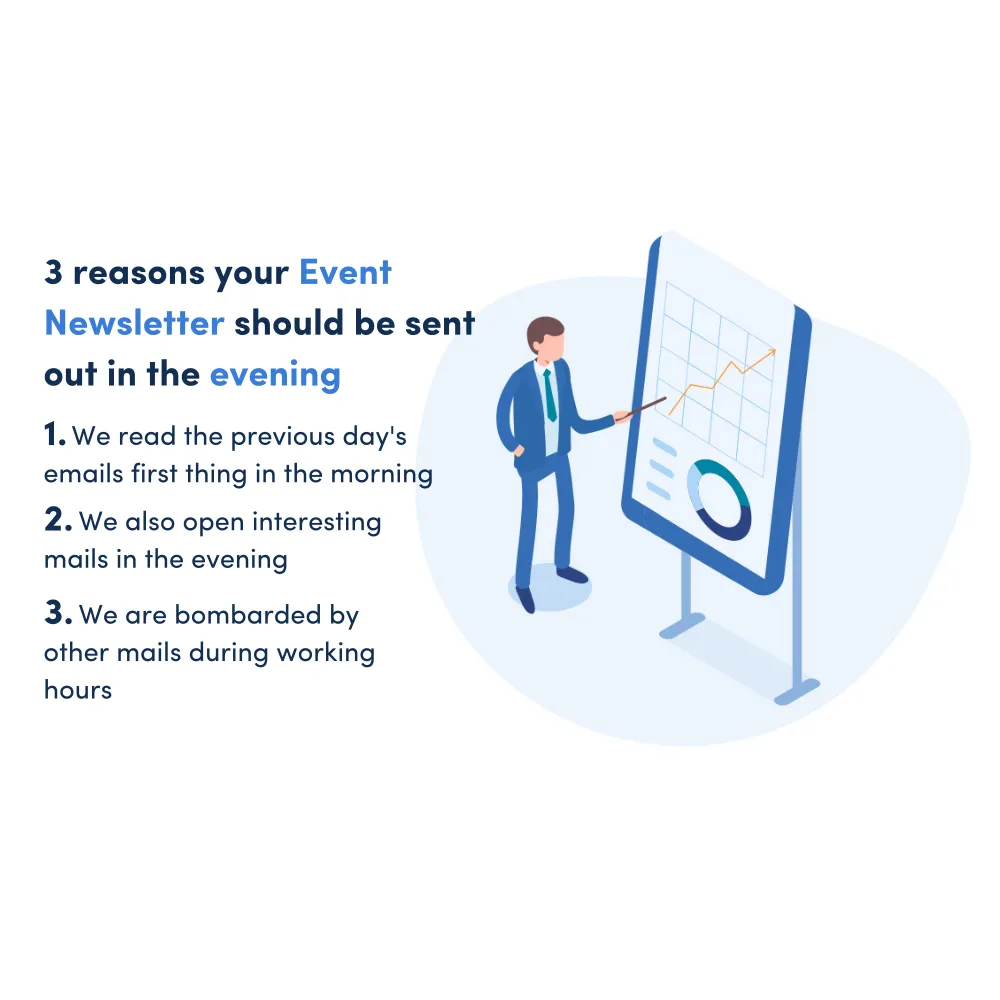 3 reasons your Event Newsletter should be sent out in the evening

1. We read the previous day's emails first thing in the morning

2. We also open interesting mails in the evening

3. We are bombarded by other mails during working hours